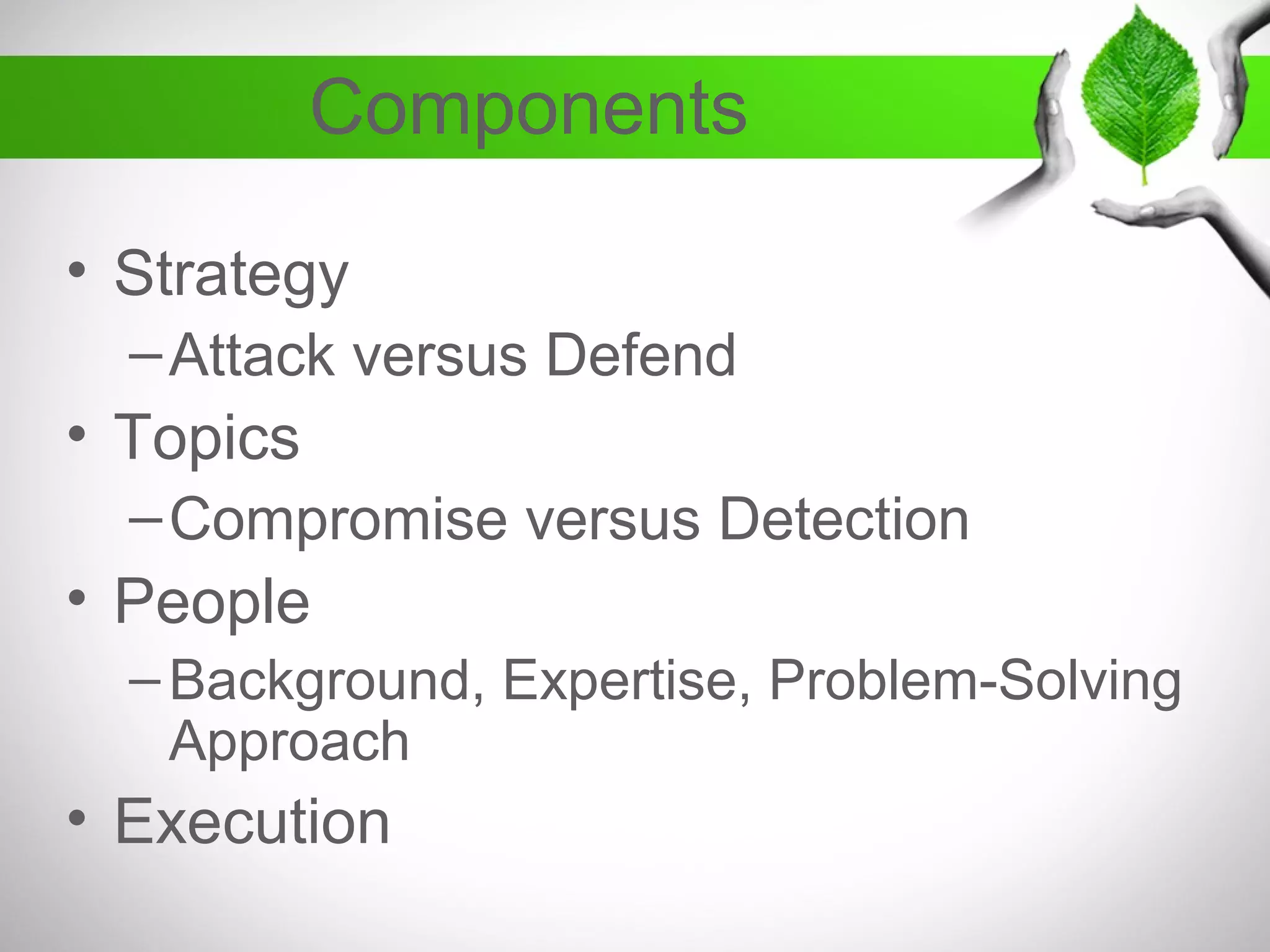 Components

• Strategy
– Attack versus Defend
• Topics
– Compromise versus Detection
• People
– Background, Expertise, Problem-Solving Approach
• Execution